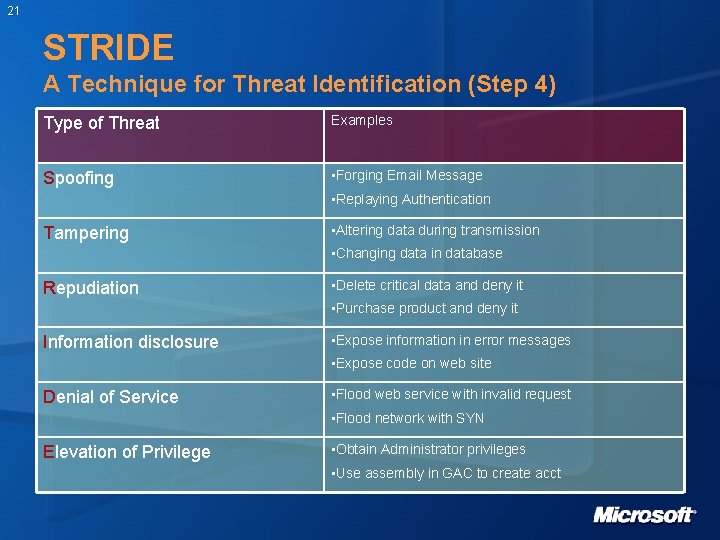 21

STRIDE
A Technique for Threat Identification (Step 4)

| Type of Threat | Examples |
|---|---|
| Spoofing | ▪Forging Email Message ▪Replaying Authentication |
| Tampering | ▪Altering data during transmission ▪Changing data in database |
| Repudiation | ▪Delete critical data and deny it ▪Purchase product and deny it |
| Information disclosure | ▪Expose information in error messages ▪Expose code on web site |
| Denial of Service | ▪Flood web service with invalid request ▪Flood network with SYN |
| Elevation of Privilege | ▪Obtain Administrator privileges ▪Use assembly in GAC to create acct |

Microsoft